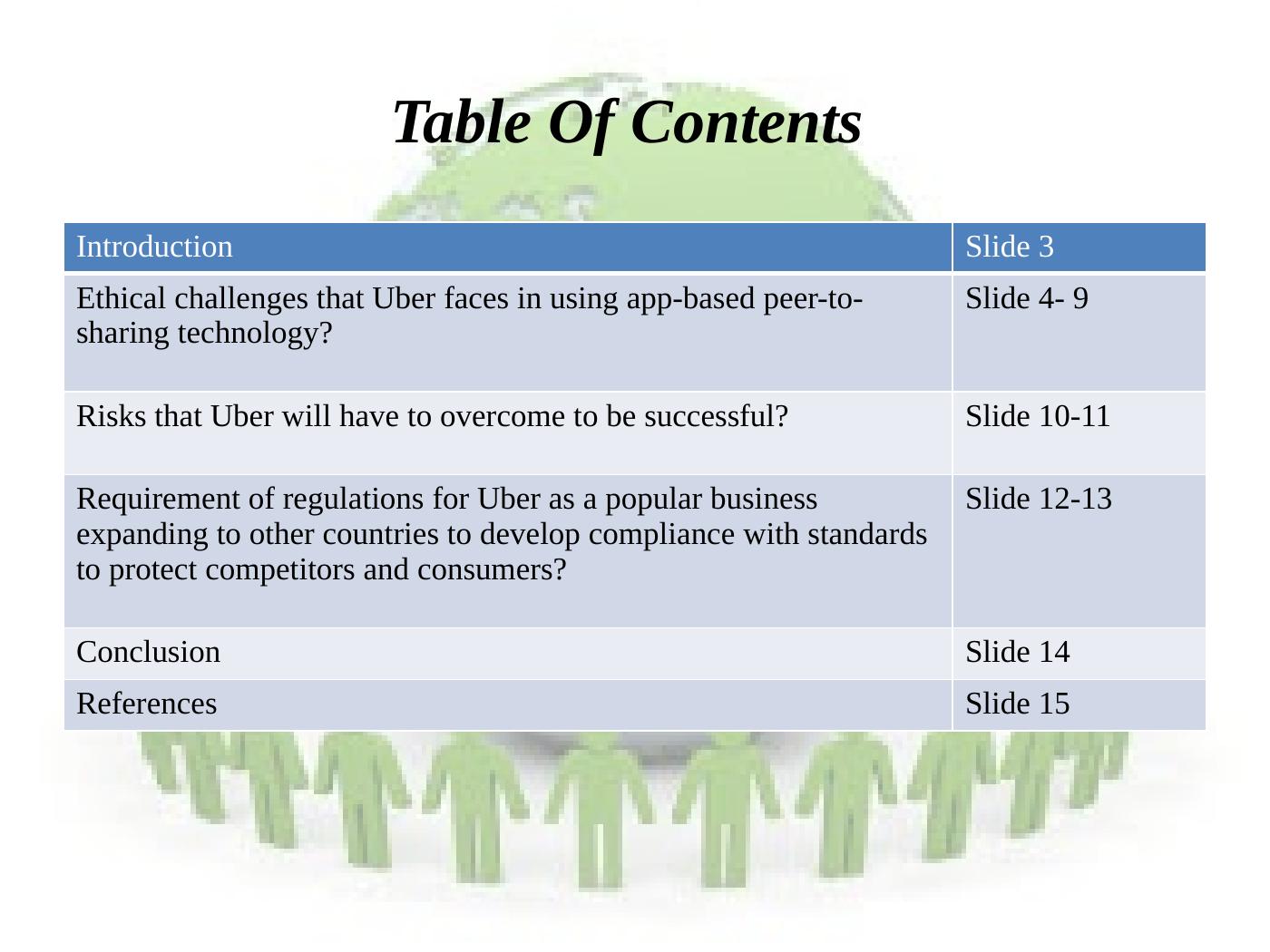 Table Of Contents

| Introduction | Slide 3 |
|---|---|
| Ethical challenges that Uber faces in using app-based peer-to-sharing technology? | Slide 4- 9 |
| Risks that Uber will have to overcome to be successful? | Slide 10-11 |
| Requirement of regulations for Uber as a popular business expanding to other countries to develop compliance with standards to protect competitors and consumers? | Slide 12-13 |
| Conclusion | Slide 14 |
| References | Slide 15 |